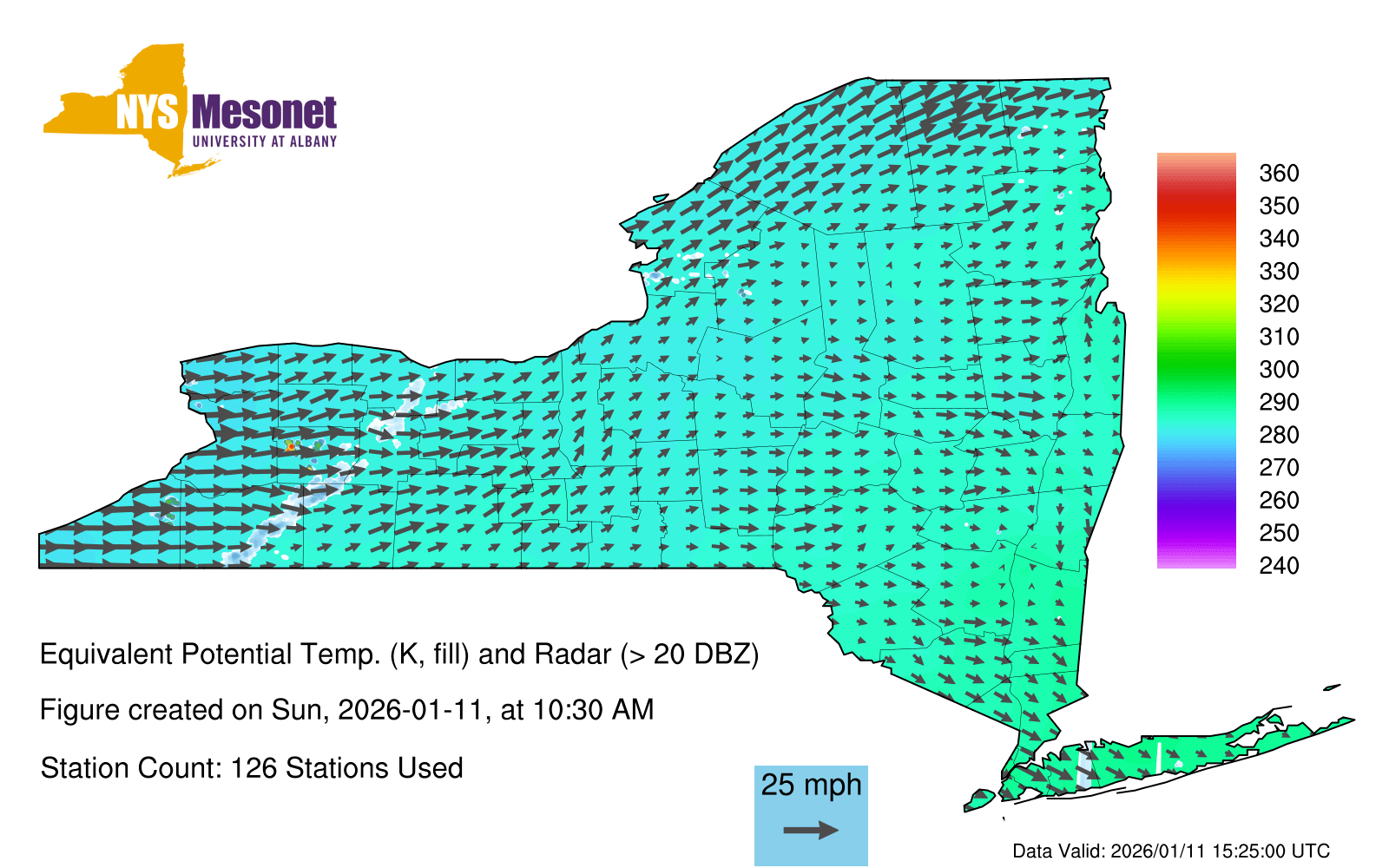 NYS Mesonet
UNIVERSITY AT ALBANY

360
350
340
330
320
310
300
290
280
270
260
250
240

Equivalent Potential Temp. (K, fill) and Radar (> 20 DBZ)

Figure created on Sun, 2026-01-11, at 10:30 AM

Station Count: 126 Stations Used

25 mph

Data Valid: 2026/01/11 15:25:00 UTC